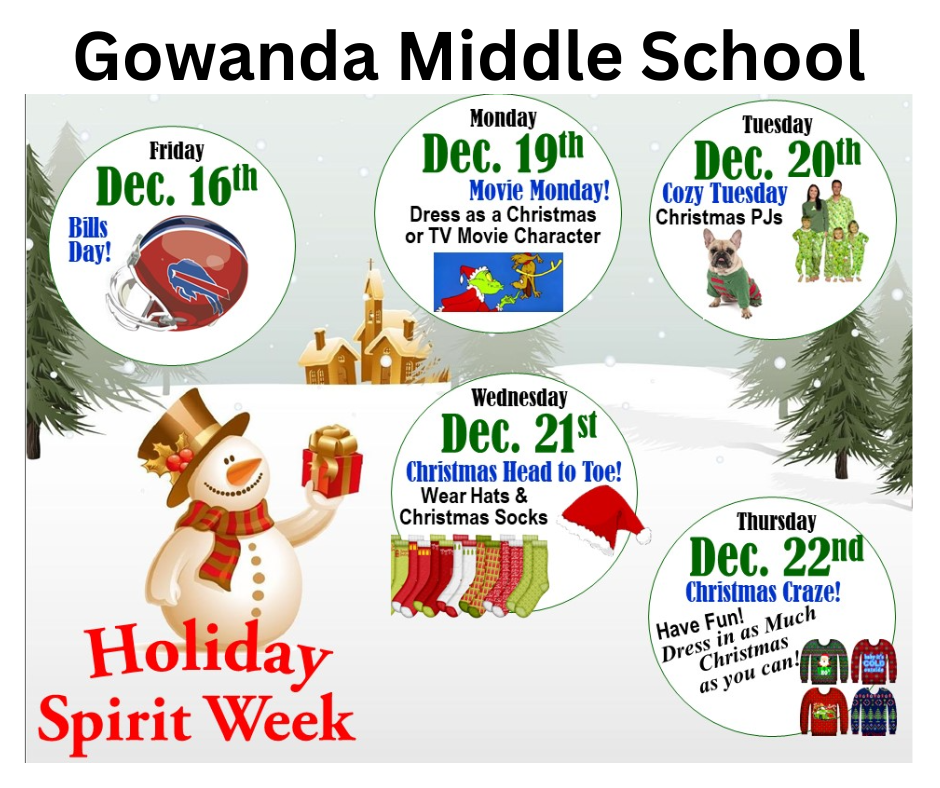 Gowanda Middle School

Friday
Dec. 16th
Bills Day!

Monday
Dec. 19th
Movie Monday!
Dress as a Christmas or TV Movie Character

Tuesday
Dec. 20th
Cozy Tuesday
Christmas PJs

Wednesday
Dec. 21st
Christmas Head to Toe!
Wear Hats & Christmas Socks

Thursday
Dec. 22nd
Christmas Craze!
Have Fun! Dress in as Much Christmas as you can!

Holiday Spirit Week